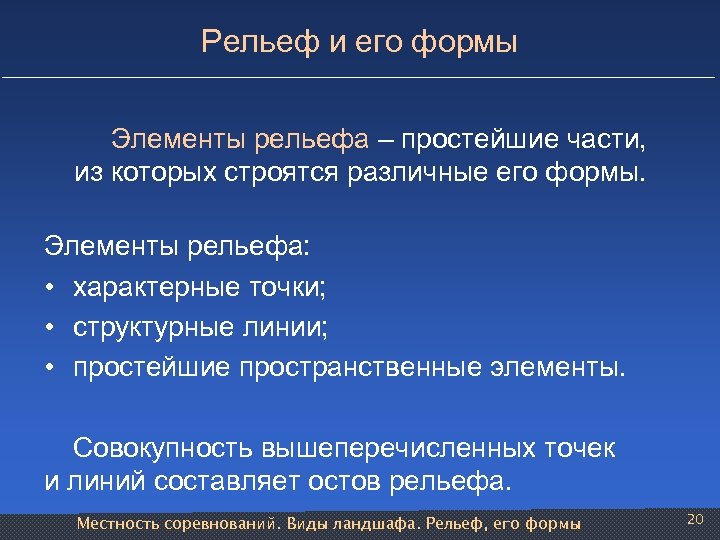 Рельеф и его формы

Элементы рельефа – простейшие части, из которых строятся различные его формы.

Элементы рельефа:
• характерные точки;
• структурные линии;
• простейшие пространственные элементы.

Совокупность вышеперечисленных точек и линий составляет остов рельефа.

Местность соревнований. Виды ландшафа. Рельеф, его формы 20